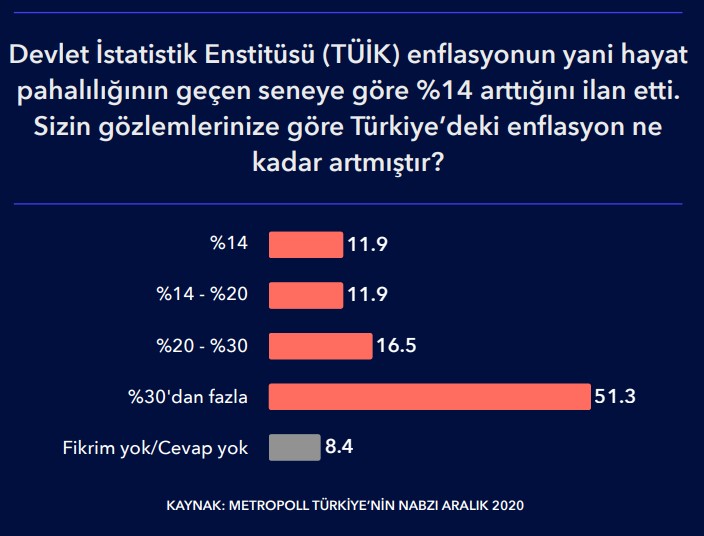 Devlet İstatistik Enstitüsü (TÜİK) enflasyonun yani hayat pahalılığının geçen seneye göre %14 arttığını ilan etti. Sizin gözlemlerinize göre Türkiye'deki enflasyon ne kadar artmıştır?

%14 11.9

%14 - %20 11.9

%20 - %30 16.5

%30'dan fazla 51.3

Fikrim yok/Cevap yok 8.4

KAYNAK: METROPOLL TÜRKİYE'NİN NABZI ARALIK 2020